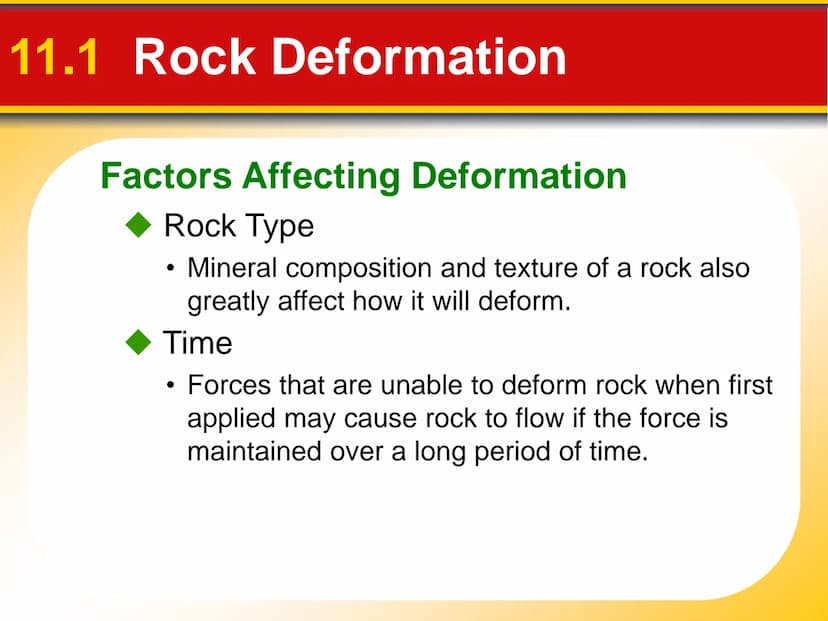 11.1 Rock Deformation

Factors Affecting Deformation

◆ Rock Type

• Mineral composition and texture of a rock also greatly affect how it will deform.

◆ Time

• Forces that are unable to deform rock when first applied may cause rock to flow if the force is maintained over a long period of time.